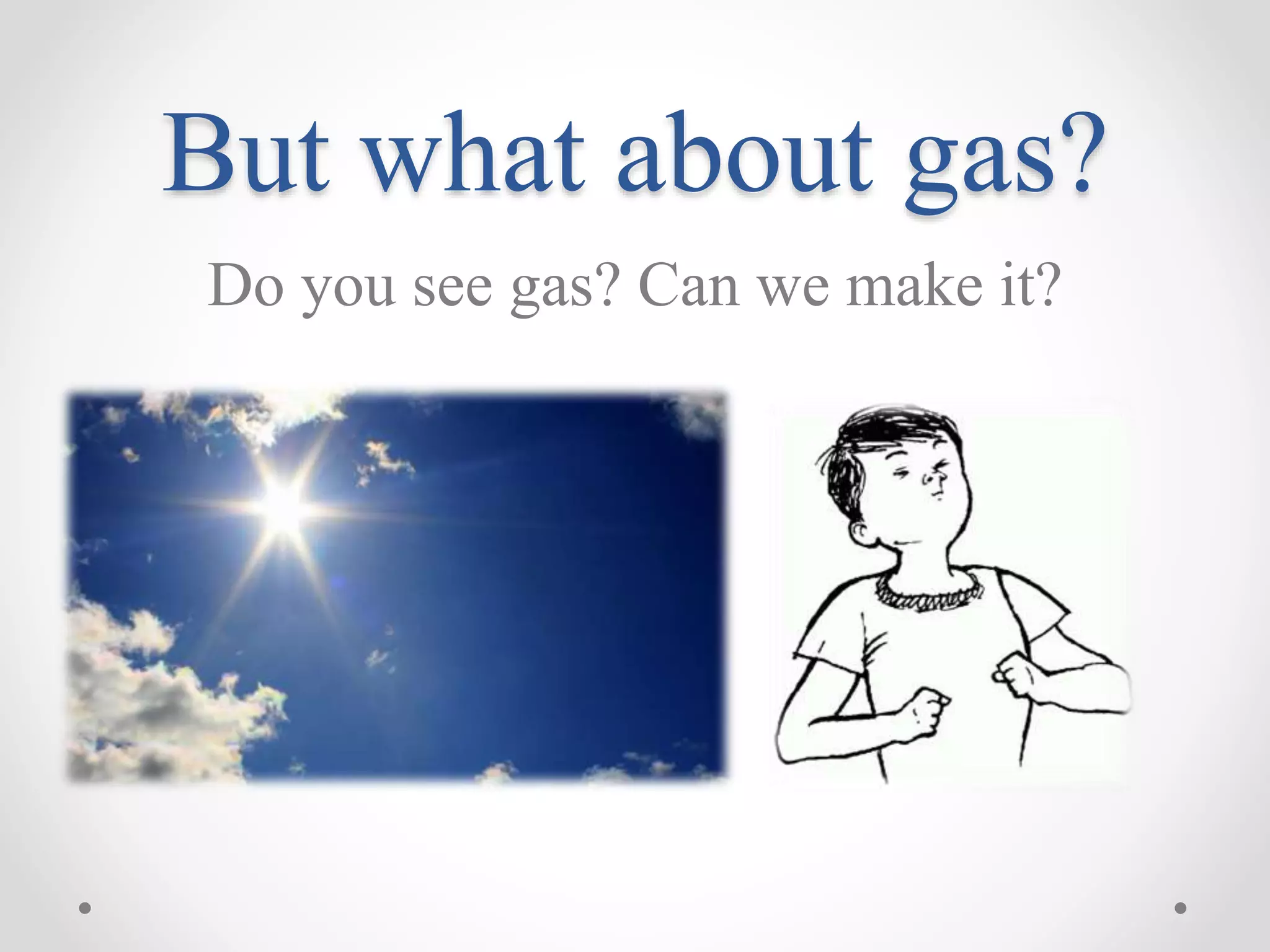 But what about gas?

Do you see gas? Can we make it?